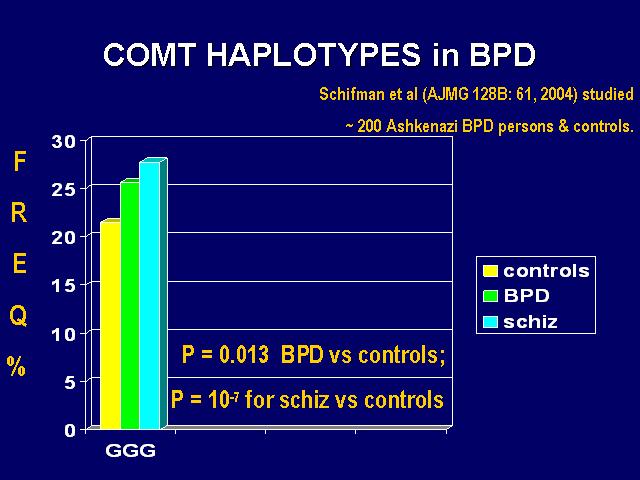 COMT HAPLOTYPES in BPD

Schifman et al (AJMG 128B: 61, 2004) studied

~ 200 Ashkenazi BPD persons & controls.

F
R
E
Q
%

30
25
20
15
10
5
0

GGG

controls
BPD
schiz

P = 0.013 BPD vs controls;

P = $10^{-7}$ for schiz vs controls